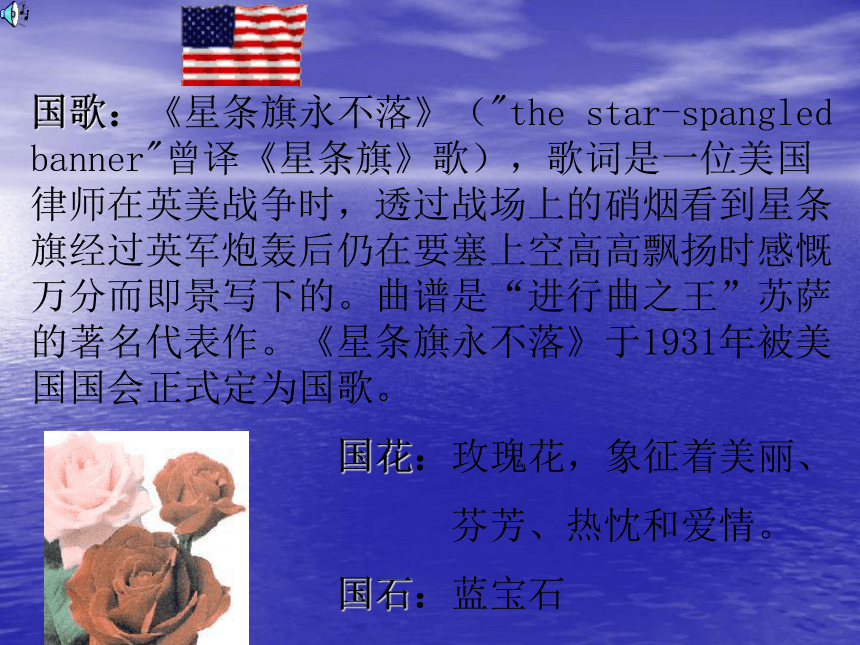 国歌：《星条旗永不落》（"the star-spangled banner"曾译《星条旗》歌），歌词是一位美国律师在英美战争时，透过战场上的硝烟看到星条旗经过英军炮轰后仍在要塞上空高高飘扬时感慨万分而即景写下的。曲谱是“进行曲之王”苏萨的著名代表作。《星条旗永不落》于1931年被美国国会正式定为国歌。

国花：玫瑰花，象征着美丽、芬芳、热忱和爱情。

国石：蓝宝石